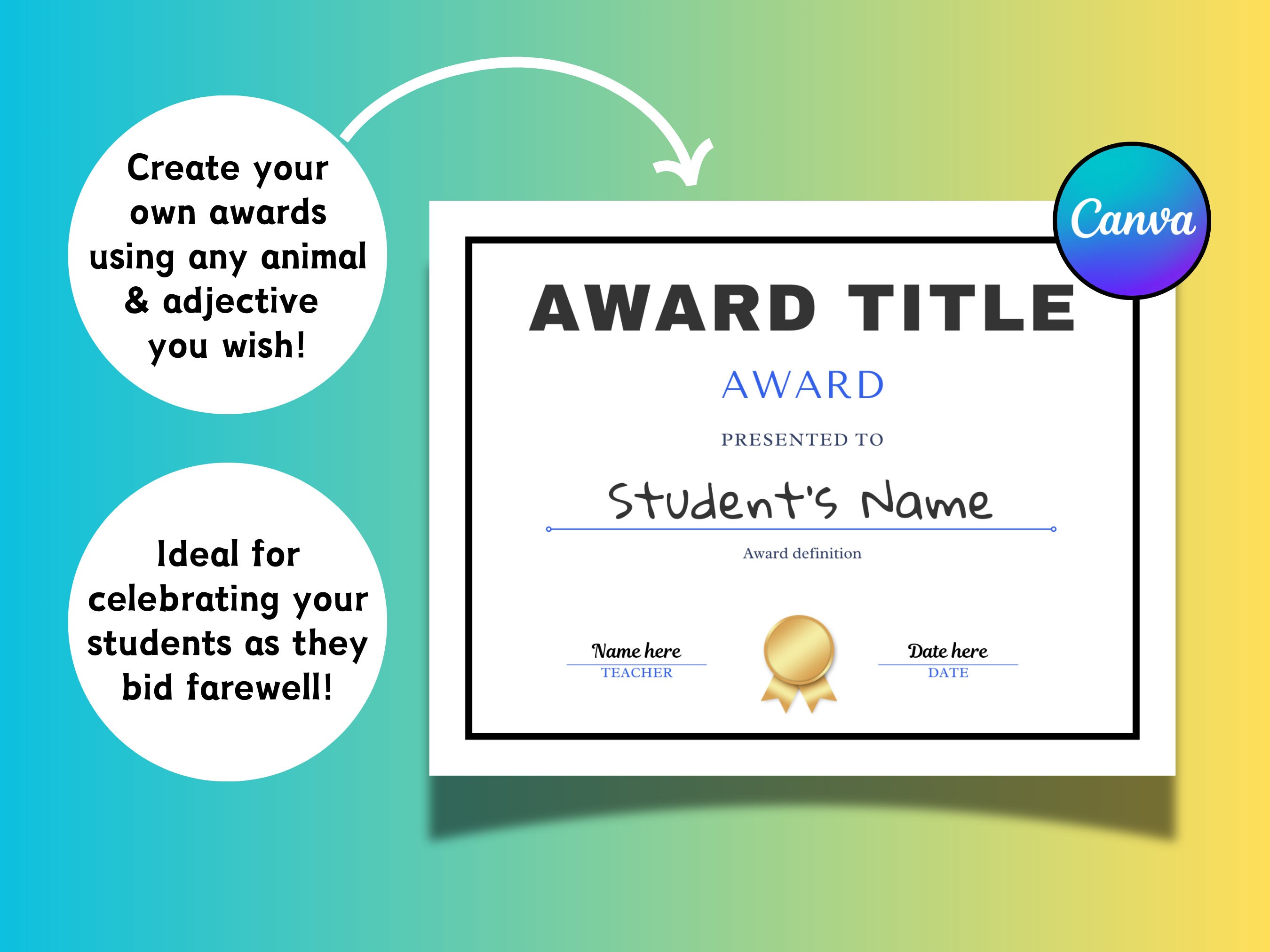 Create your own awards using any animal & adjective you wish!

Ideal for celebrating your students as they bid farewell!

Canva

AWARD TITLE

AWARD

PRESENTED TO

Student's Name

Award definition

Name here
TEACHER

Date here
DATE